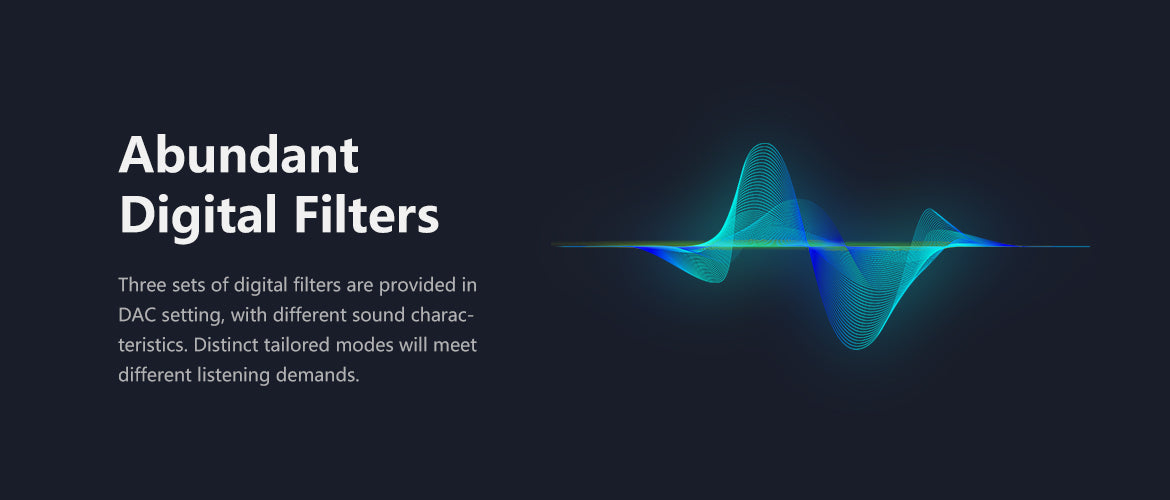 Abundant Digital Filters

Three sets of digital filters are provided in DAC setting, with different sound characteristics. Distinct tailored modes will meet different listening demands.